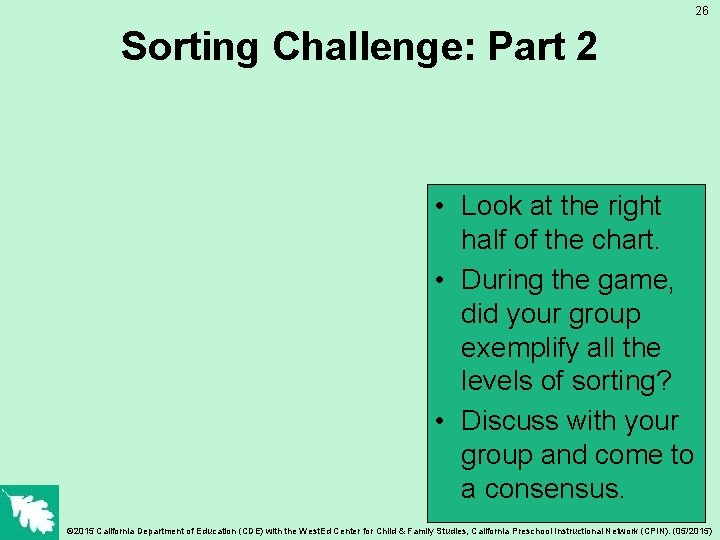 26

Sorting Challenge: Part 2

• Look at the right half of the chart.
• During the game, did your group exemplify all the levels of sorting?
• Discuss with your group and come to a consensus.

©2015 California Department of Education (CDE) with the WestEd Center for Child & Family Studies, California Preschool Instructional Network (CPIN). (05/2015)